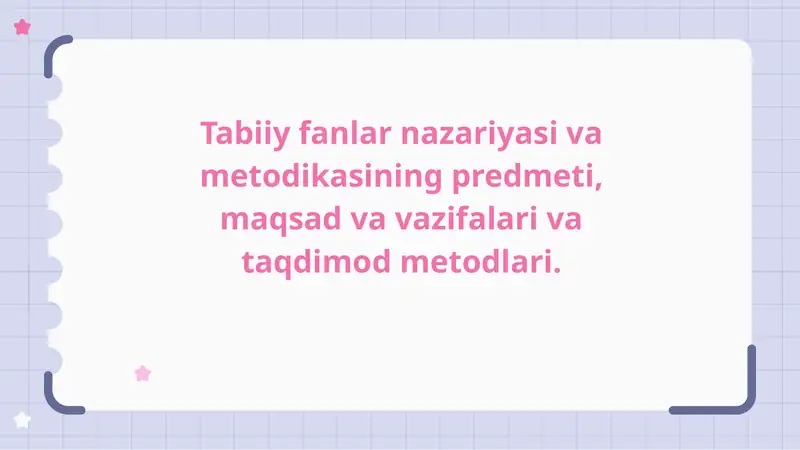 Tabiiy fanlar nazariyasi va metodikasining predmeti, maqsad va vazifalari va taqdimod metodlari.